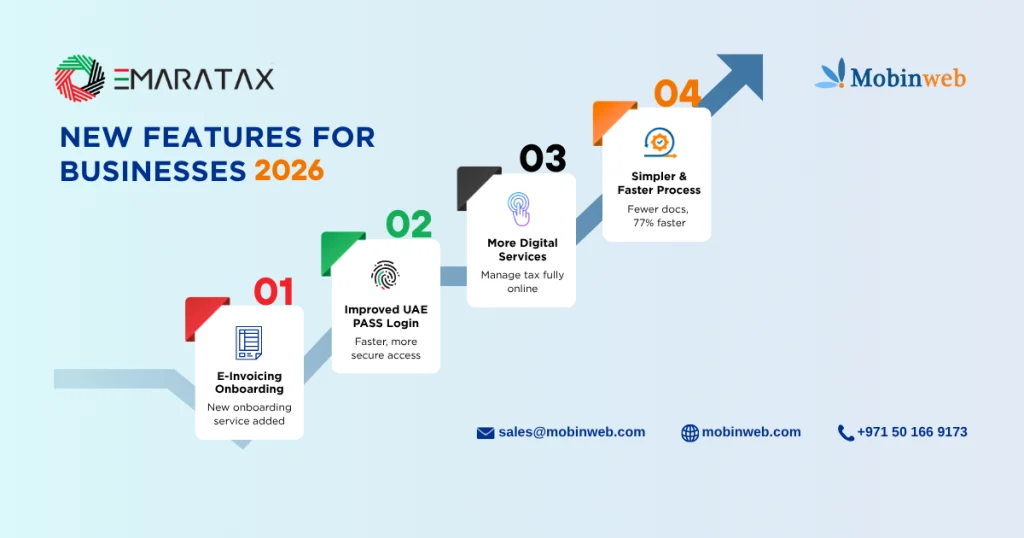 EMARATAX

Mobinweb

NEW FEATURES FOR BUSINESSES 2026

01
E-Invoicing Onboarding
New onboarding service added

02
Improved UAE PASS Login
Faster, more secure access

03
More Digital Services
Manage tax fully online

04
Simpler & Faster Process
Fewer docs, 77% faster

sales@mobinweb.com
mobinweb.com
+971 50 166 9173